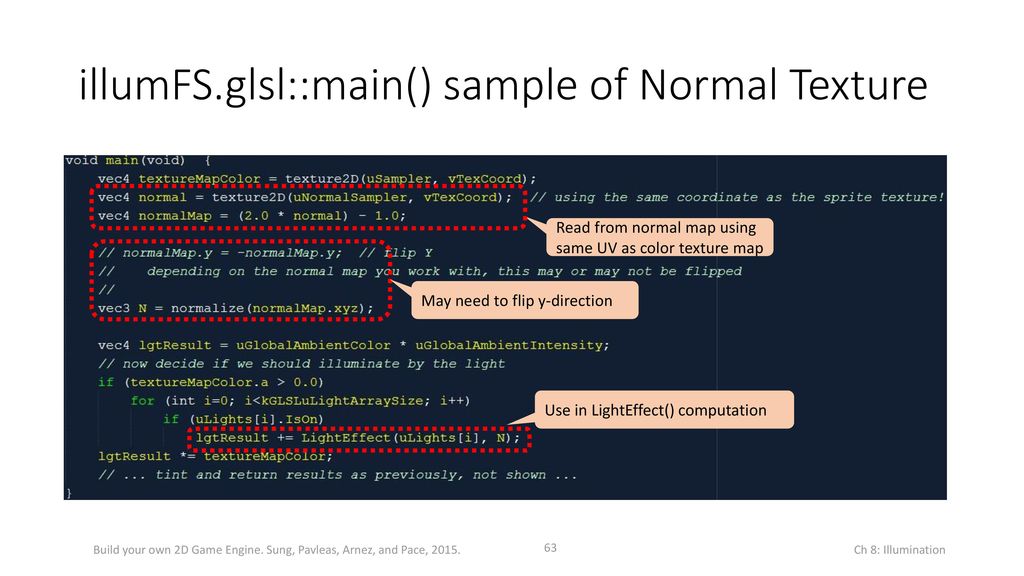 illumFS.glsl::main() sample of Normal Texture

void main(void) {
    vec4 textureMapColor = texture2D(uSampler, vTexCoord);
    vec4 normal = texture2D(uNormalSampler, vTexCoord);  // using the same coordinate as the sprite texture!
    vec4 normalMap = (2.0 * normal) - 1.0;

    // normalMap.y = -normalMap.y;  // flip Y
    //    depending on the normal map you work with, this may or may not be flipped
    //
    vec3 N = normalize(normalMap.xyz);

    vec4 lgtResult = uGlobalAmbientColor * uGlobalAmbientIntensity;
    // now decide if we should illuminate by the light
    if (textureMapColor.a > 0.0)
        for (int i=0; i<kGLSLuLightArraySize; i++)
            if (uLights[i].IsOn)
                lgtResult += LightEffect(uLights[i], N);
    lgtResult *= textureMapColor;
    // ... tint and return results as previously, not shown ...
}

Read from normal map using same UV as color texture map

May need to flip y-direction

Use in LightEffect() computation

Build your own 2D Game Engine. Sung, Pavleas, Arnez, and Pace, 2015.

63

Ch 8: Illumination